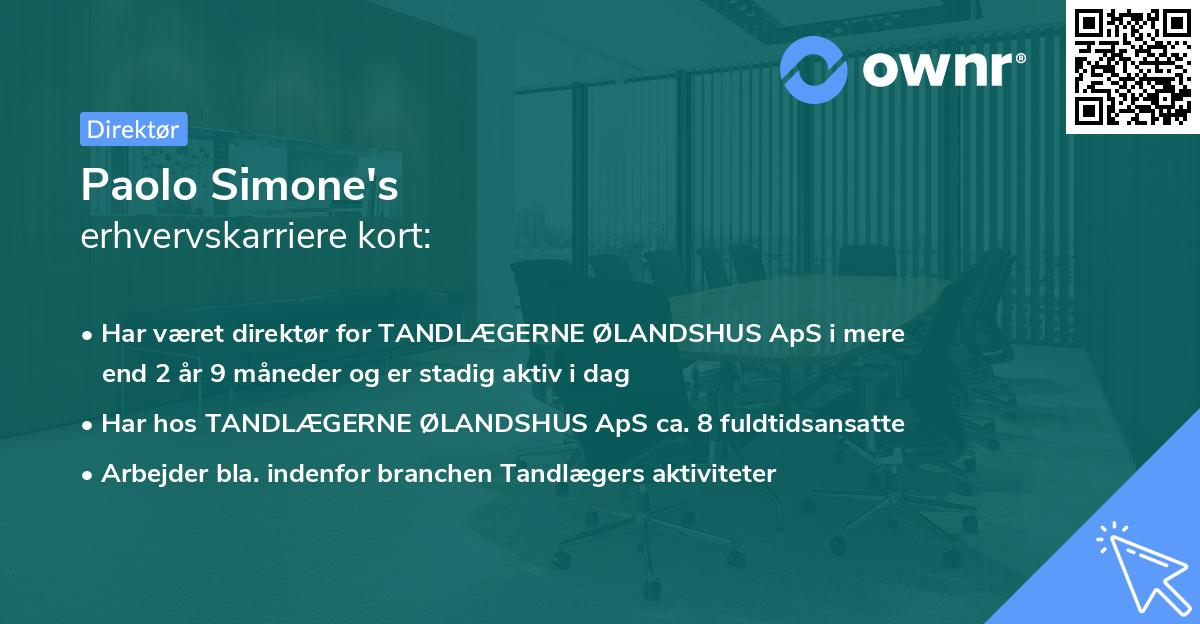 ownr®

Direktør

Paolo Simone's
erhvervskarriere kort:

• Har været direktør for TANDLÆGERNE ØLANDSHUS ApS i mere end 2 år 9 måneder og er stadig aktiv i dag
• Har hos TANDLÆGERNE ØLANDSHUS ApS ca. 8 fuldtidsansatte
• Arbejder bla. indenfor branchen Tandlægers aktiviteter